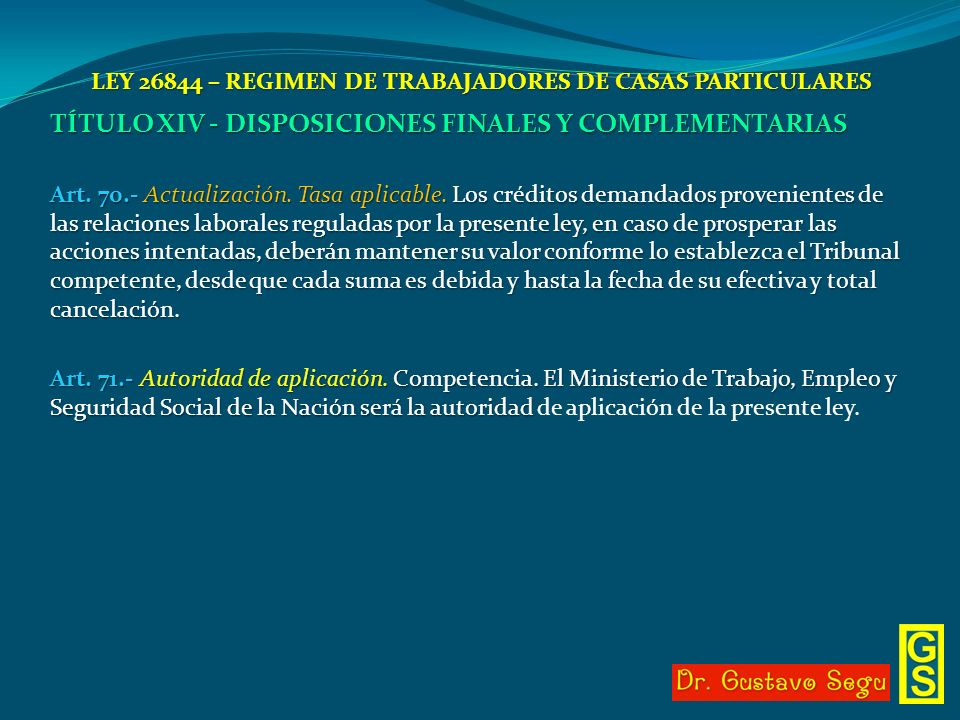 LEY 26844 – REGIMEN DE TRABAJADORES DE CASAS PARTICULARES
TÍTULO XIV - DISPOSICIONES FINALES Y COMPLEMENTARIAS

Art. 70.- Actualización. Tasa aplicable. Los créditos demandados provenientes de las relaciones laborales reguladas por la presente ley, en caso de prosperar las acciones intentadas, deberán mantener su valor conforme lo establezca el Tribunal competente, desde que cada suma es debida y hasta la fecha de su efectiva y total cancelación.

Art. 71.- Autoridad de aplicación. Competencia. El Ministerio de Trabajo, Empleo y Seguridad Social de la Nación será la autoridad de aplicación de la presente ley.

Dr. Gustavo Segu
GS